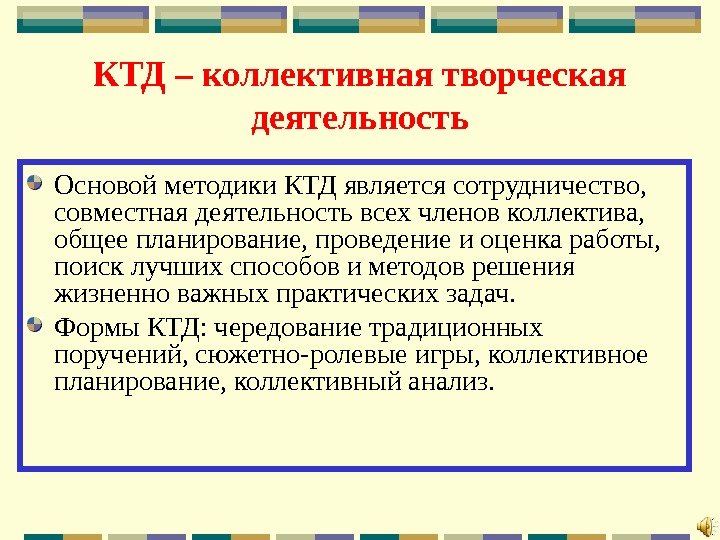 КТД – коллективная творческая деятельность

Основой методики КТД является сотрудничество, совместная деятельность всех членов коллектива, общее планирование, проведение и оценка работы, поиск лучших способов и методов решения жизненно важных практических задач.

Формы КТД: чередование традиционных поручений, сюжетно-ролевые игры, коллективное планирование, коллективный анализ.